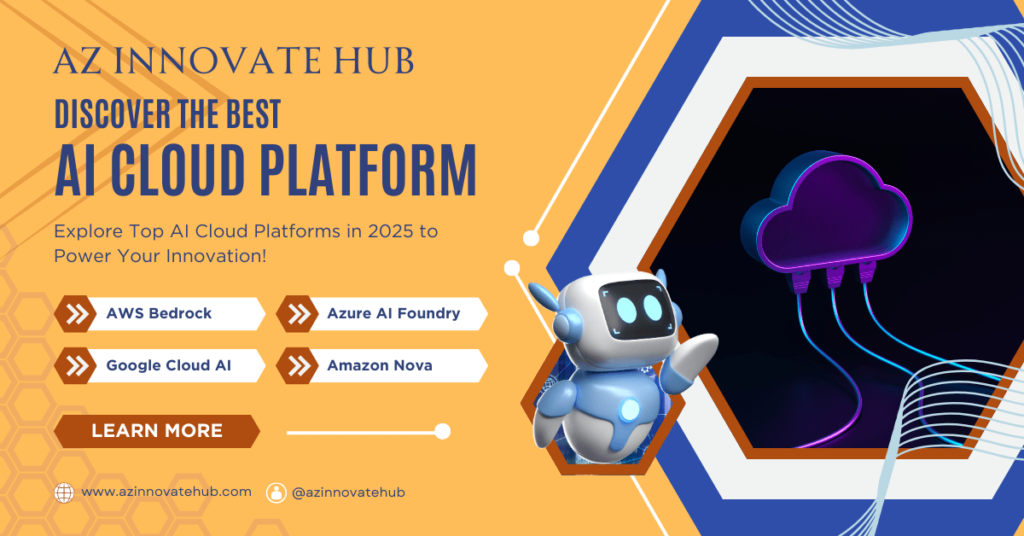 AZ INNOVATE HUB

DISCOVER THE BEST

AI CLOUD PLATFORM

Explore Top AI Cloud Platforms in 2025 to Power Your Innovation!

AWS Bedrock

Azure AI Foundry

Google Cloud AI

Amazon Nova

LEARN MORE

www.azinnovatehub.com

@azinnovatehub